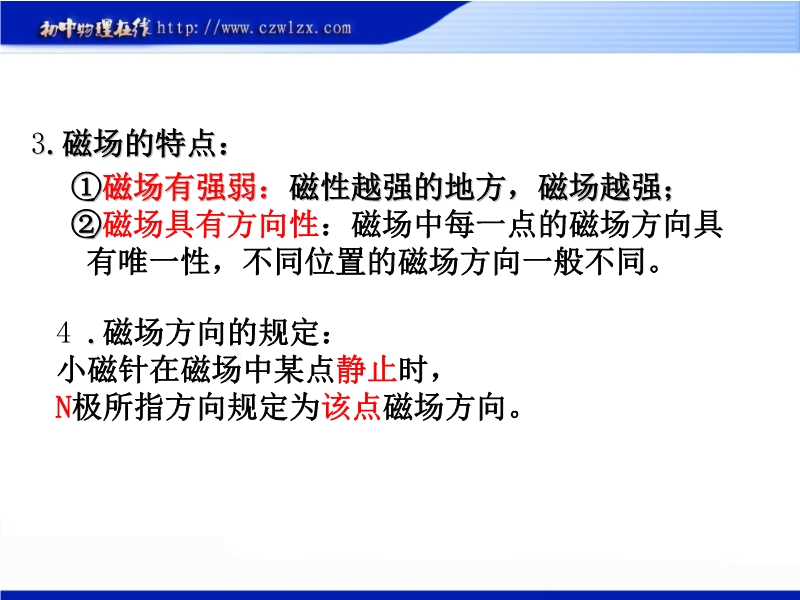 初中物理在线 http://www.czwlzx.com

3.磁场的特点：

①磁场有强弱：磁性越强的地方，磁场越强；

②磁场具有方向性：磁场中每一点的磁场方向具有唯一性，不同位置的磁场方向一般不同。

4 .磁场方向的规定：

小磁针在磁场中某点静止时，

N极所指方向规定为该点磁场方向。